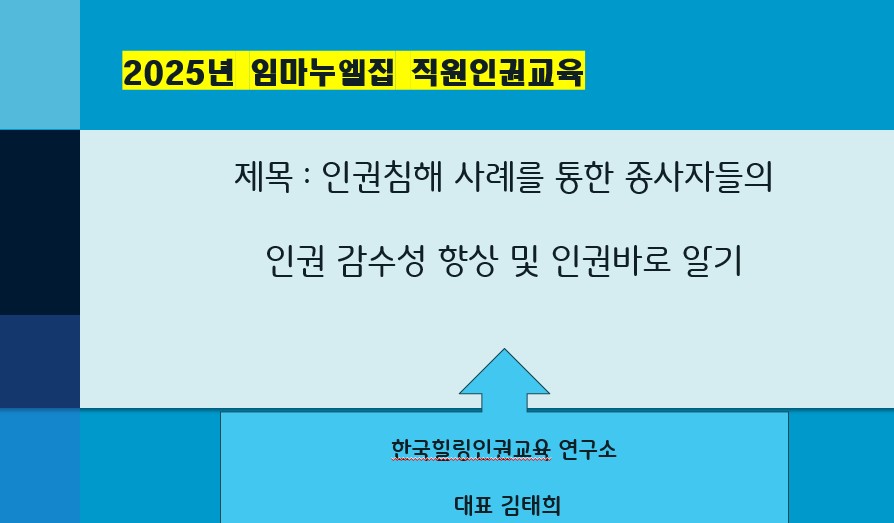 2025년 임마누엘집 직원인권교육

제목 : 인권침해 사례를 통한 종사자들의

인권 감수성 향상 및 인권바로 알기

한국힐링인권교육 연구소

대표 김태희